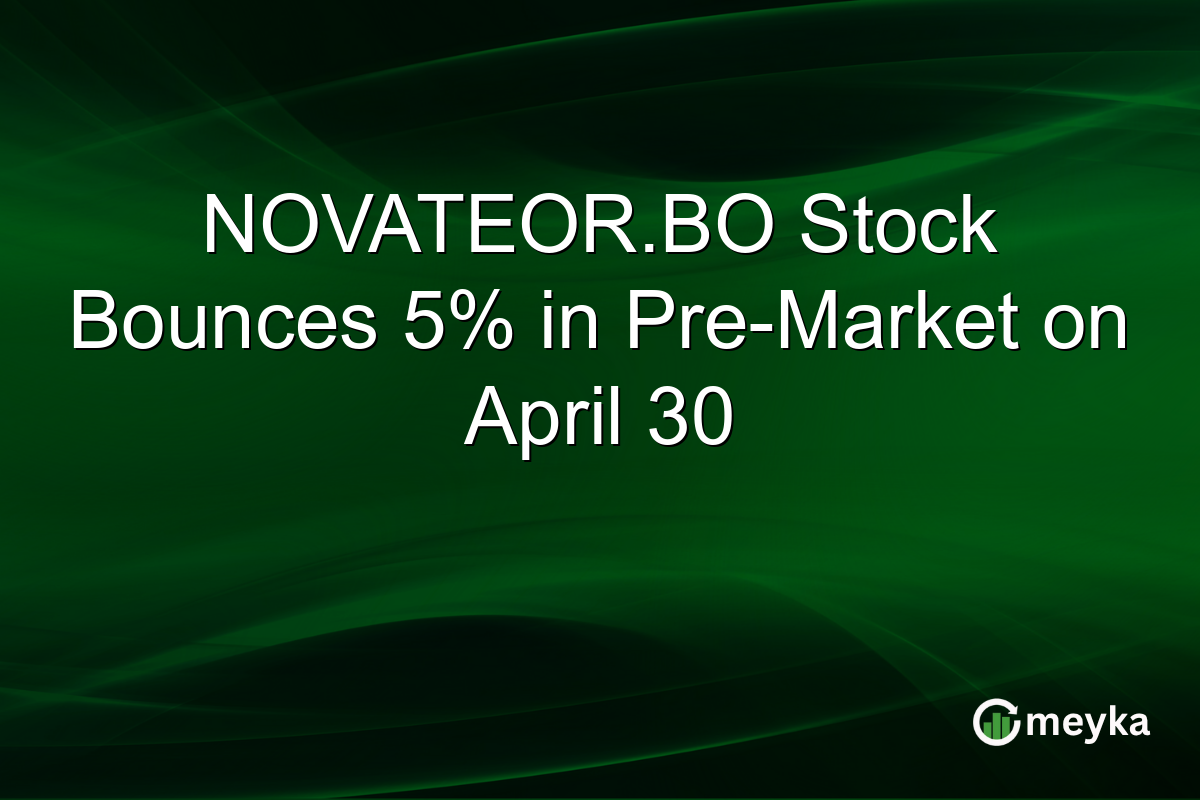 NOVATEOR.BO Stock Bounces 5% in Pre-Market on April 30

meyka